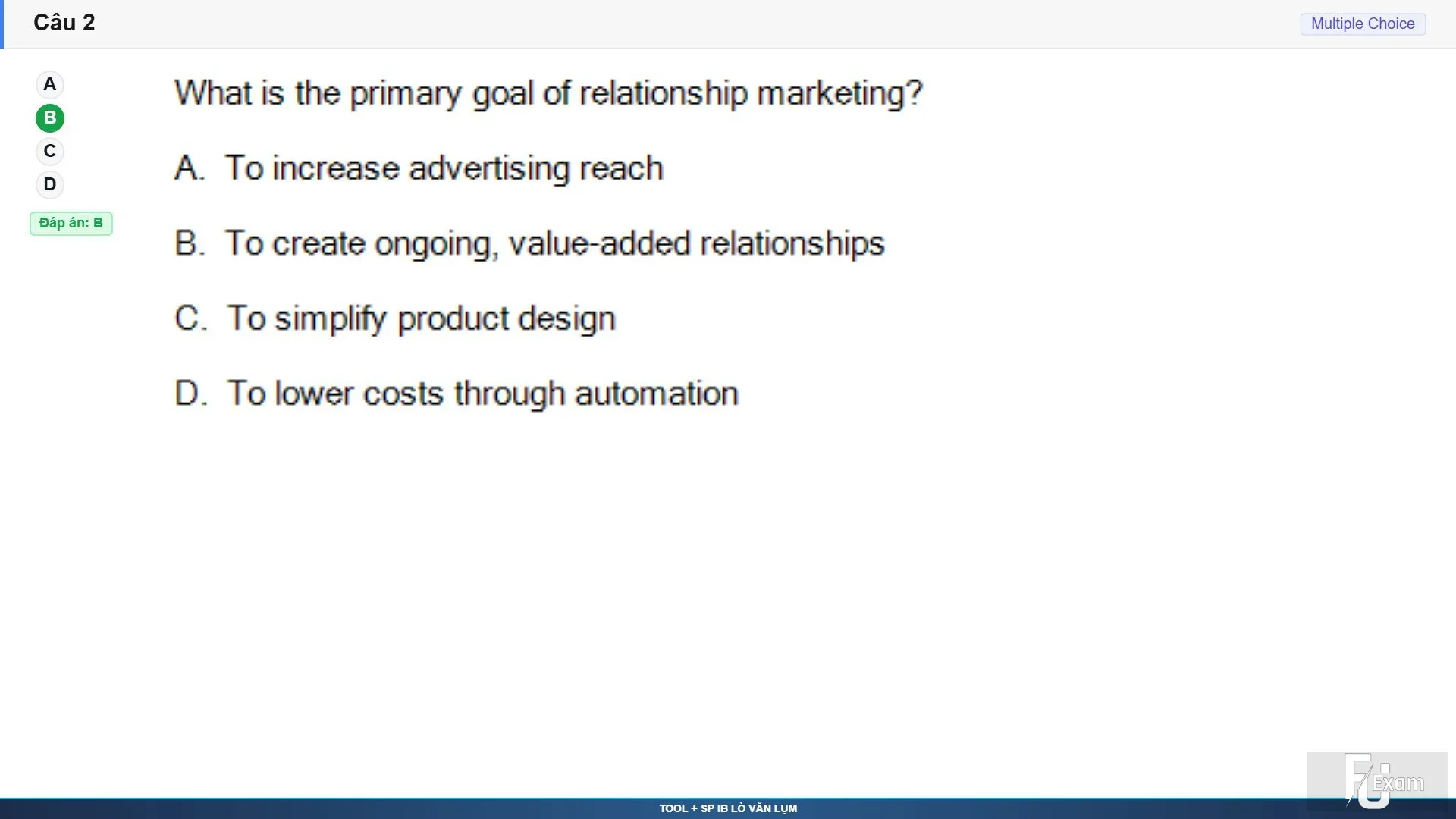 Câu 2

Multiple Choice

A
B
C
D

Đáp án: B

What is the primary goal of relationship marketing?

A. To increase advertising reach

B. To create ongoing, value-added relationships

C. To simplify product design

D. To lower costs through automation

FU Exam

TOOL + SP IB LÒ VĂN LỤM